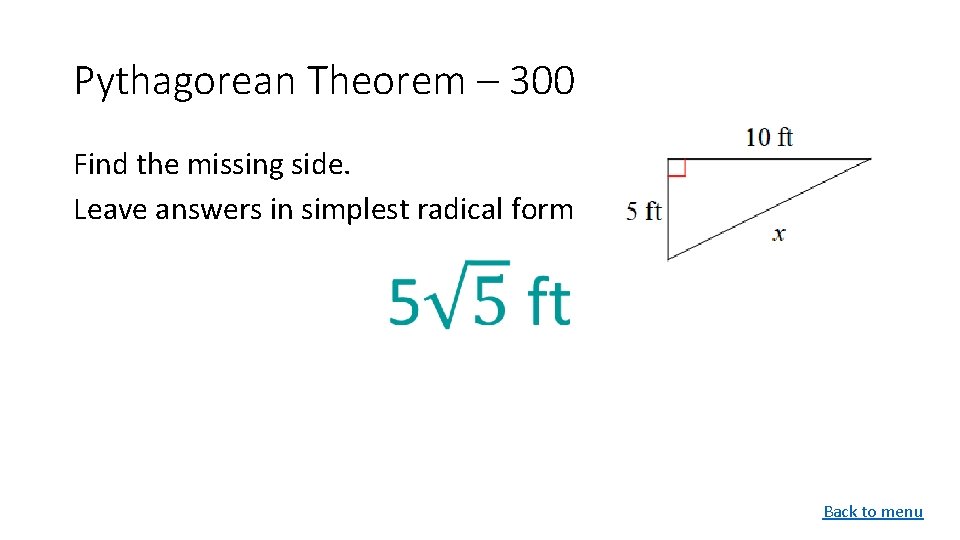 Pythagorean Theorem – 300

Find the missing side.
Leave answers in simplest radical form

10 ft
5 ft
$x$

$5\sqrt{5}$ ft

Back to menu